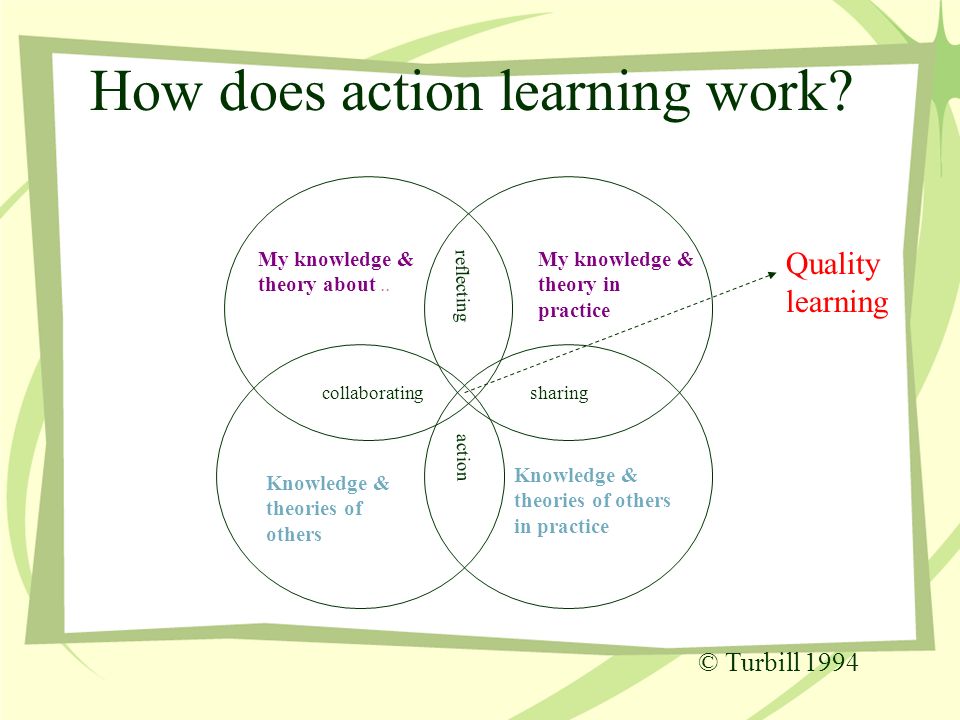 How does action learning work?

My knowledge & theory about ..

reflecting

My knowledge & theory in practice

Quality learning

collaborating

sharing

action

Knowledge & theories of others

Knowledge & theories of others in practice

© Turbill 1994